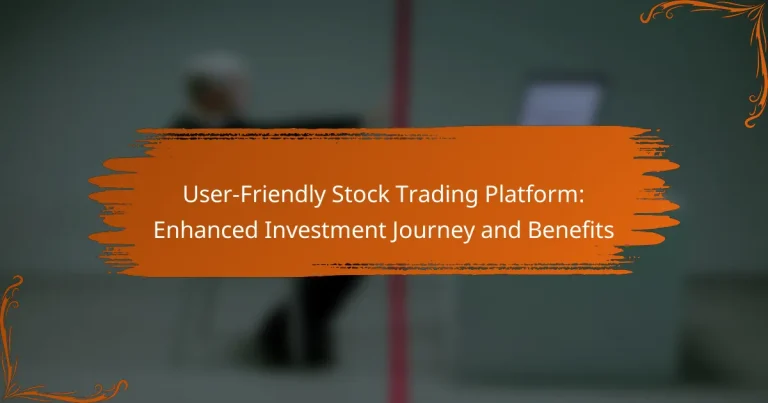 User-Friendly Stock Trading Platform: Enhanced Investment Journey and Benefits